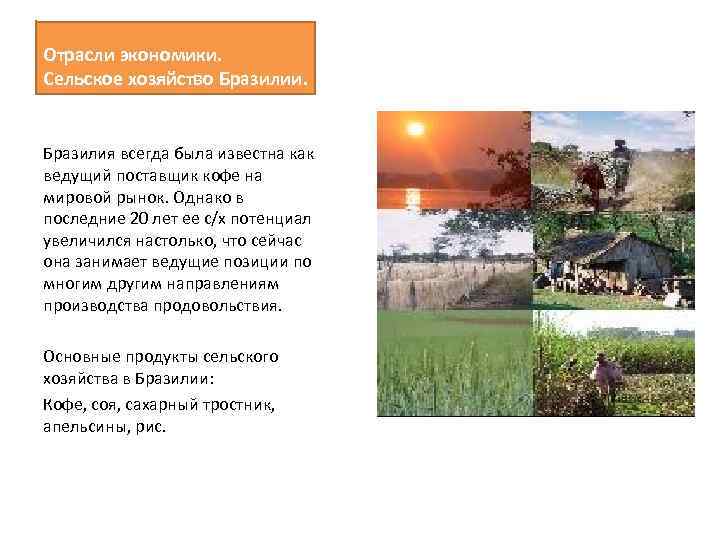 Отрасли экономики.
Сельское хозяйство Бразилии.

Бразилия всегда была известна как ведущий поставщик кофе на мировой рынок. Однако в последние 20 лет ее с/х потенциал увеличился настолько, что сейчас она занимает ведущие позиции по многим другим направлениям производства продовольствия.

Основные продукты сельского хозяйства в Бразилии:

Кофе, соя, сахарный тростник, апельсины, рис.